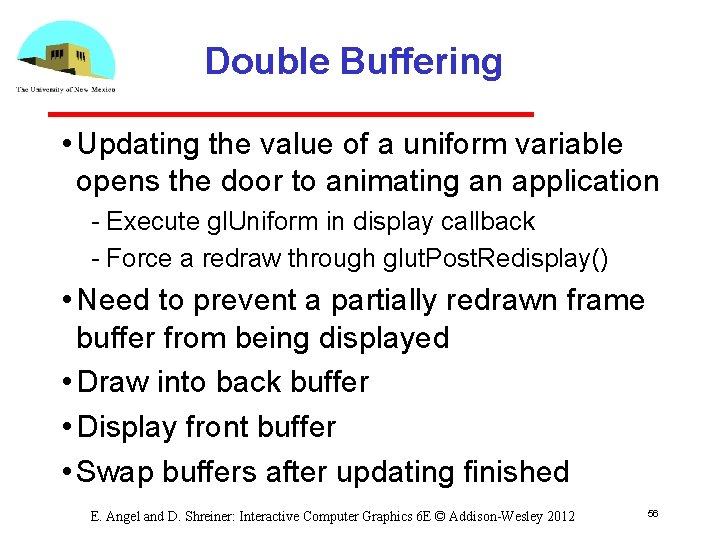 The University of New Mexico

Double Buffering

• Updating the value of a uniform variable opens the door to animating an application
- Execute glUniform in display callback
- Force a redraw through glutPostRedisplay()
• Need to prevent a partially redrawn frame buffer from being displayed
• Draw into back buffer
• Display front buffer
• Swap buffers after updating finished

E. Angel and D. Shreiner: Interactive Computer Graphics 6E © Addison-Wesley 2012

56